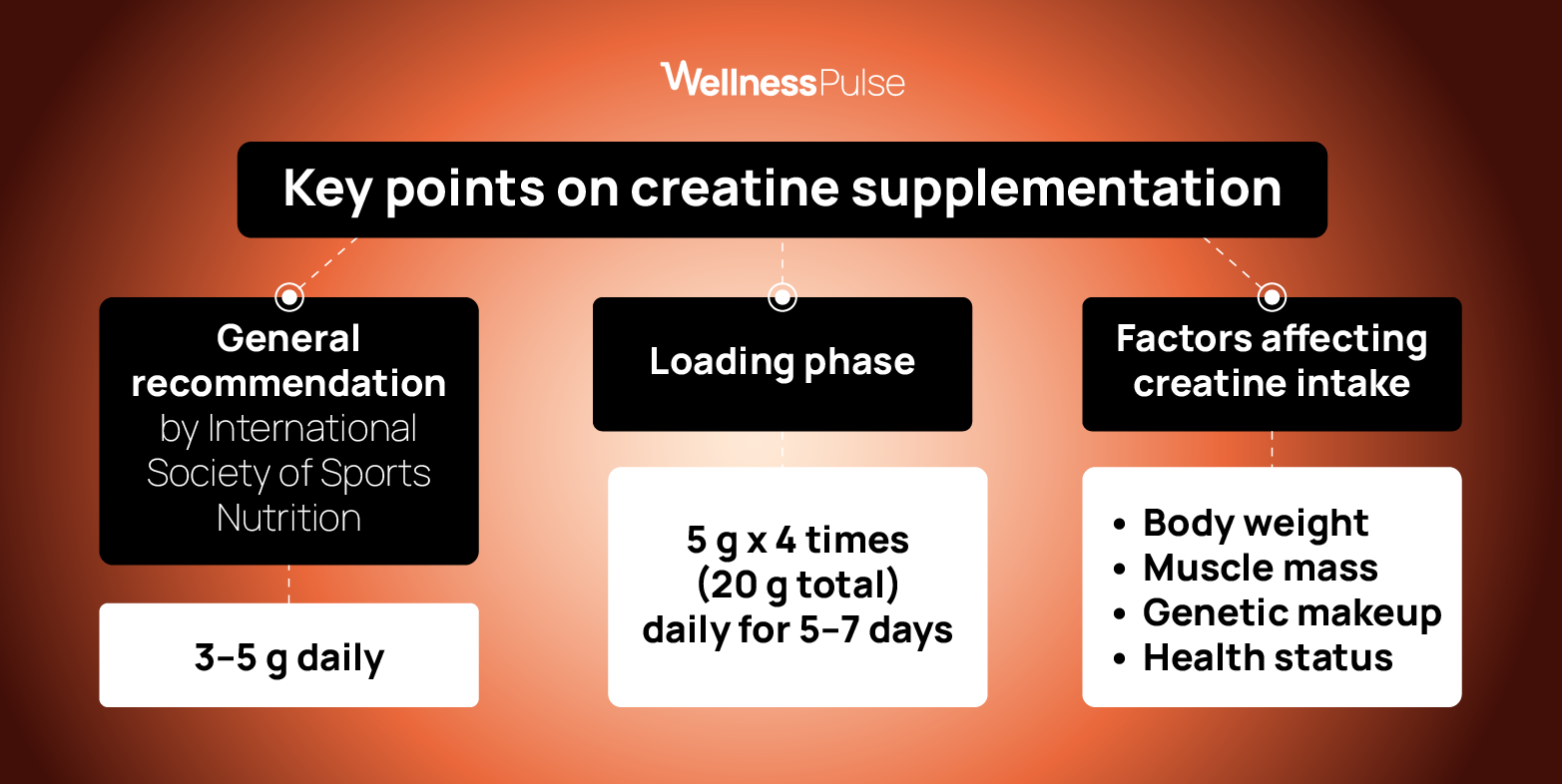 WellnessPulse

Key points on creatine supplementation

General recommendation by International Society of Sports Nutrition

3–5 g daily

Loading phase

5 g x 4 times (20 g total) daily for 5–7 days

Factors affecting creatine intake

• Body weight
• Muscle mass
• Genetic makeup
• Health status